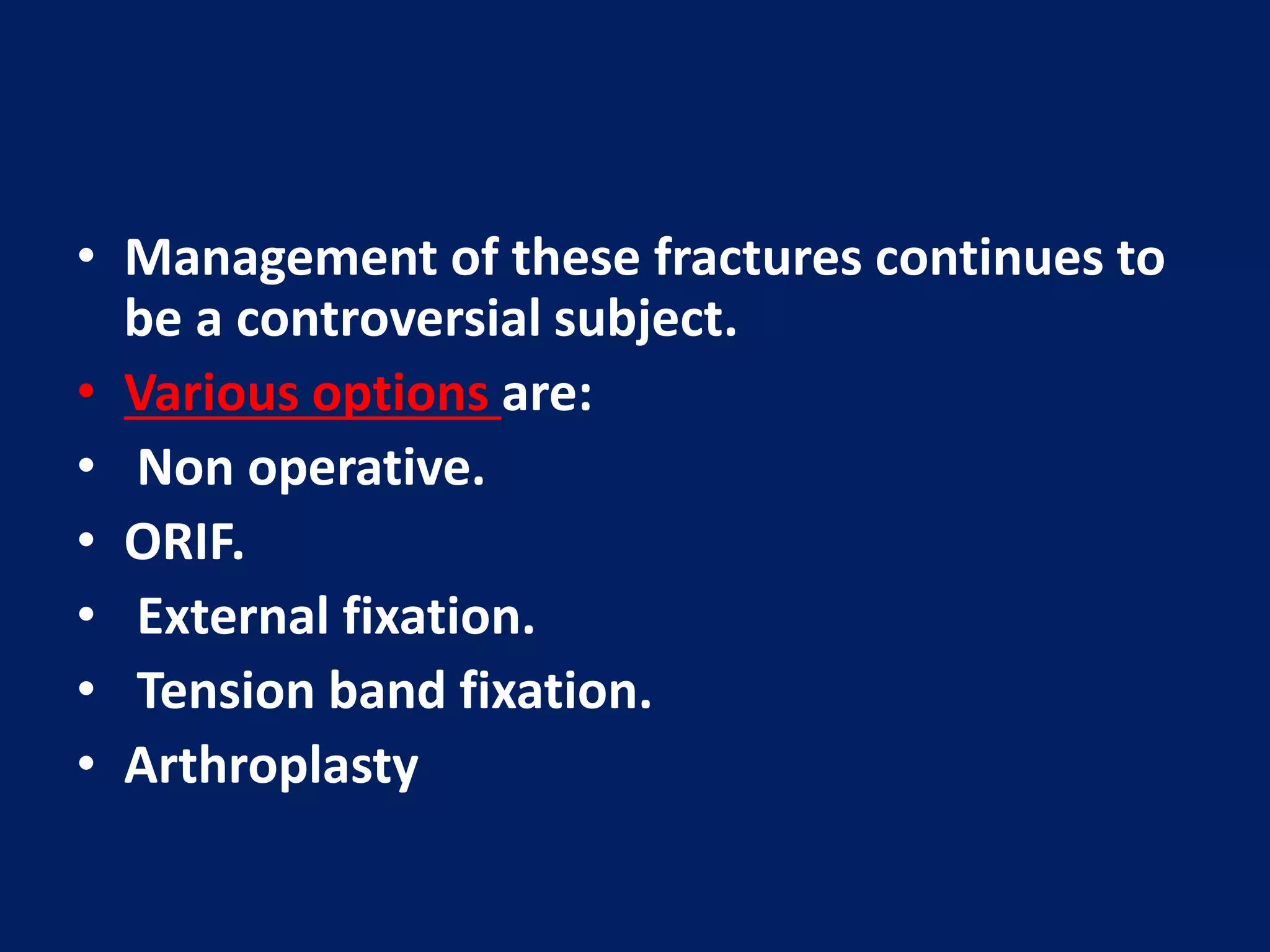 • Management of these fractures continues to be a controversial subject.
• Various options are:
• Non operative.
• ORIF.
• External fixation.
• Tension band fixation.
• Arthroplasty